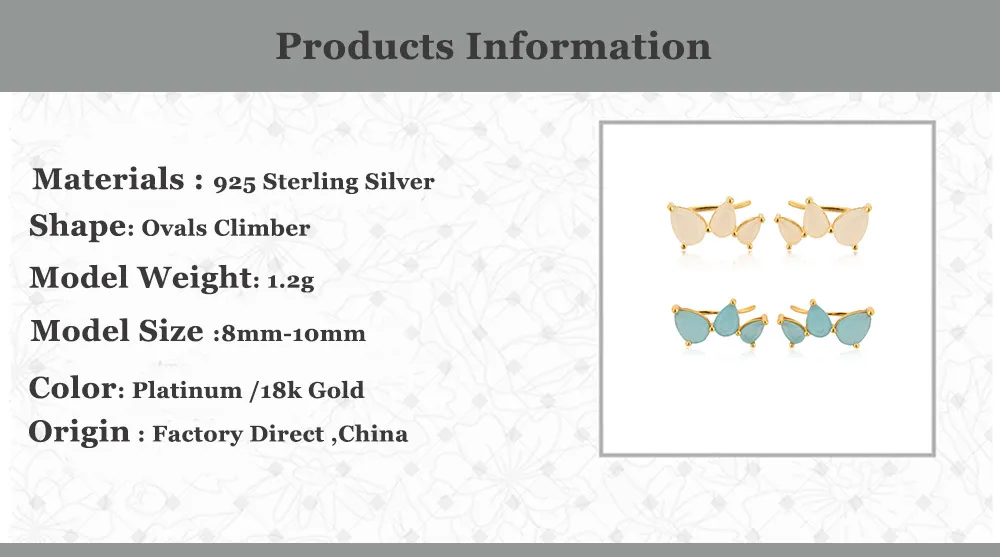 Products Information

Materials : 925 Sterling Silver

Shape: Ovals Climber

Model Weight: 1.2g

Model Size :8mm-10mm

Color: Platinum /18k Gold

Origin : Factory Direct ,China